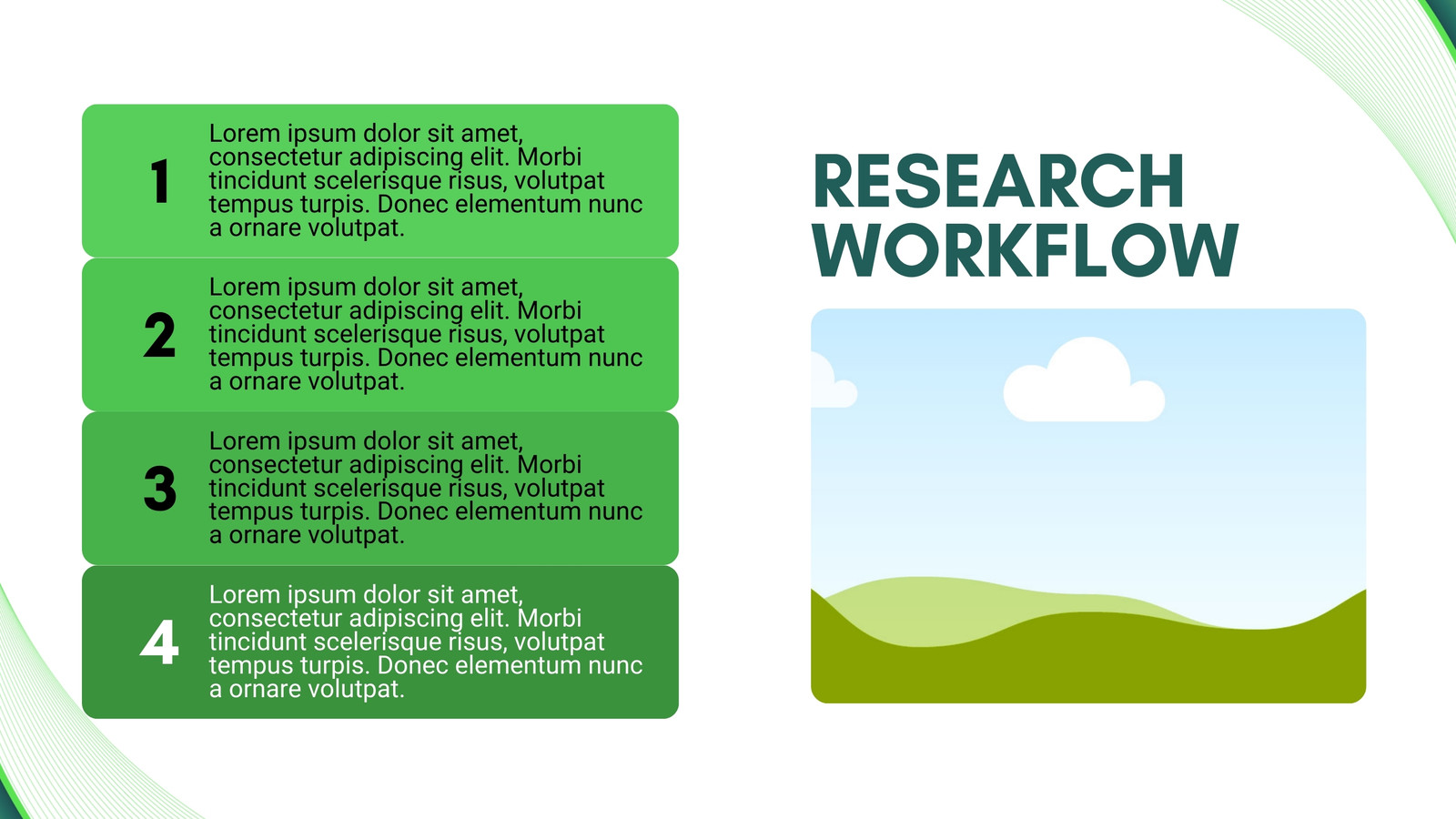 1
Lorem ipsum dolor sit amet, consectetur adipiscing elit. Morbi tincidunt scelerisque risus, volutpat tempus turpis. Donec elementum nunc a ornare volutpat.

2
Lorem ipsum dolor sit amet, consectetur adipiscing elit. Morbi tincidunt scelerisque risus, volutpat tempus turpis. Donec elementum nunc a ornare volutpat.

3
Lorem ipsum dolor sit amet, consectetur adipiscing elit. Morbi tincidunt scelerisque risus, volutpat tempus turpis. Donec elementum nunc a ornare volutpat.

4
Lorem ipsum dolor sit amet, consectetur adipiscing elit. Morbi tincidunt scelerisque risus, volutpat tempus turpis. Donec elementum nunc a ornare volutpat.

RESEARCH WORKFLOW